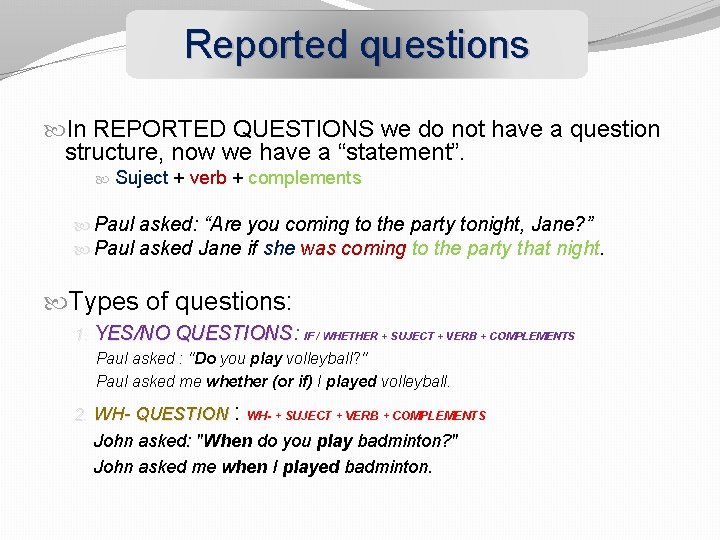 Reported questions

In REPORTED QUESTIONS we do not have a question structure, now we have a “statement”.

Suject + verb + complements

Paul asked: “Are you coming to the party tonight, Jane?”

Paul asked Jane if she was coming to the party that night.

Types of questions:

1. YES/NO QUESTIONS: IF / WHETHER + SUJECT + VERB + COMPLEMENTS

Paul asked : "Do you play volleyball?"

Paul asked me whether (or if) I played volleyball.

2. WH- QUESTION : WH- + SUJECT + VERB + COMPLEMENTS

John asked: "When do you play badminton?"

John asked me when I played badminton.